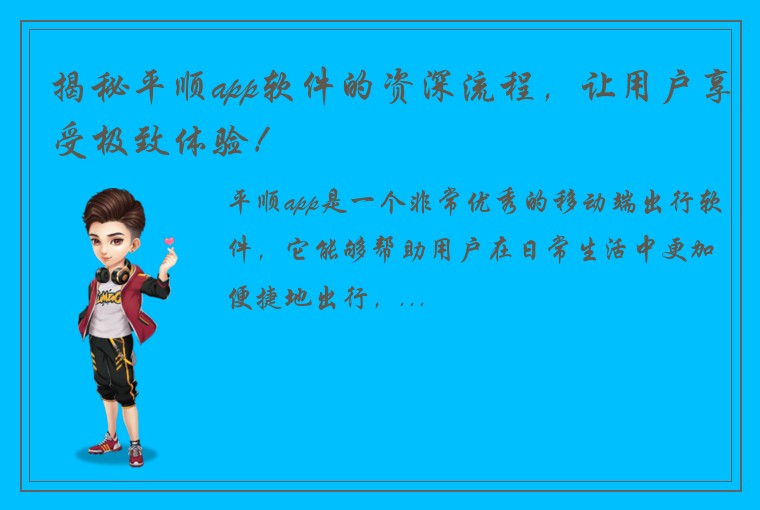 揭秘平顺app软件的资深流程，让用户享受极致体验！

平顺app是一个非常优秀的移动端出行软件，它能够帮助用户在日常生活中更加便捷地出行，...